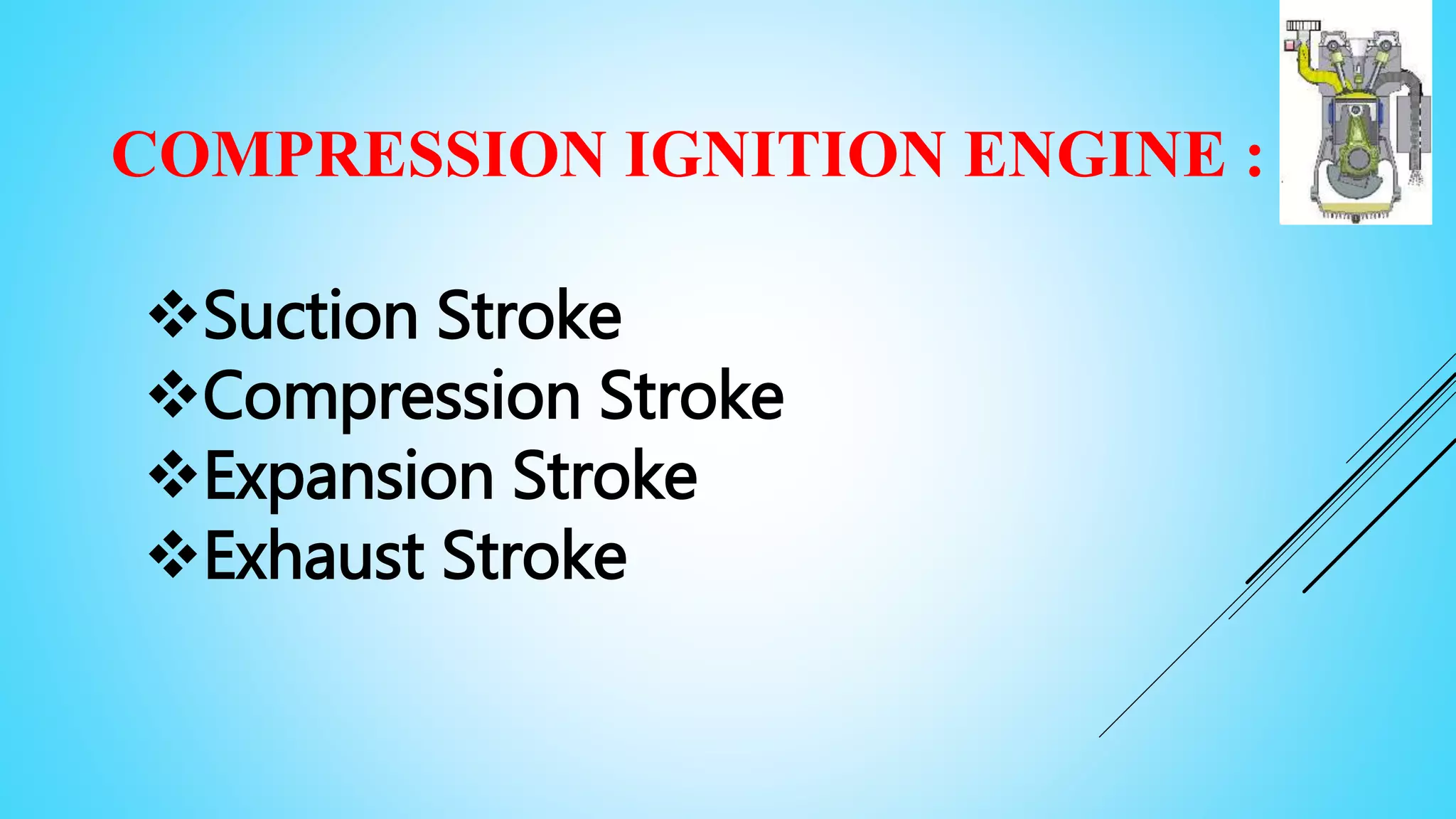 COMPRESSION IGNITION ENGINE :

❖Suction Stroke
❖Compression Stroke
❖Expansion Stroke
❖Exhaust Stroke